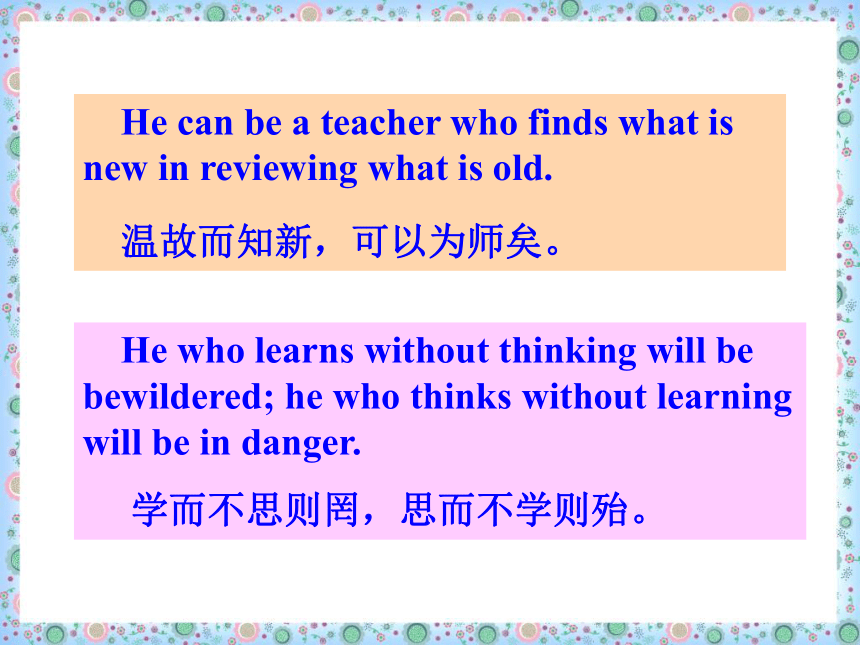 He can be a teacher who finds what is new in reviewing what is old.

温故而知新，可以为师矣。

He who learns without thinking will be bewildered; he who thinks without learning will be in danger.

学而不思则罔，思而不学则殆。